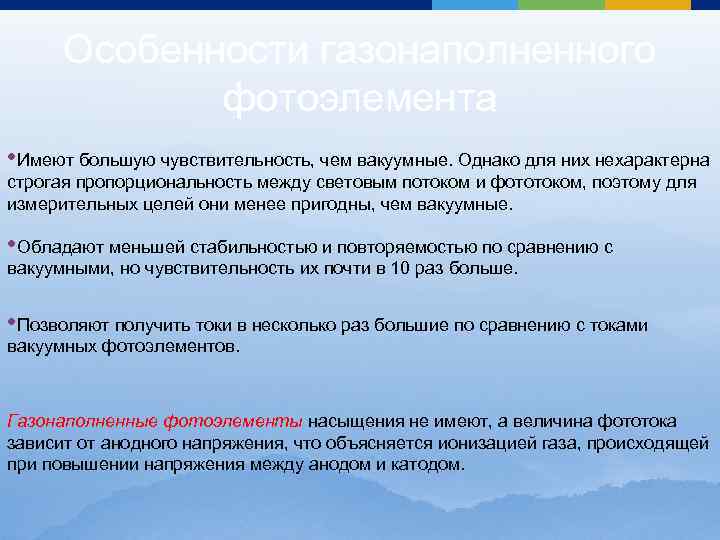 Особенности газонаполненного фотоэлемента

•Имеют большую чувствительность, чем вакуумные. Однако для них нехарактерна строгая пропорциональность между световым потоком и фототоком, поэтому для измерительных целей они менее пригодны, чем вакуумные.

•Обладают меньшей стабильностью и повторяемостью по сравнению с вакуумными, но чувствительность их почти в 10 раз больше.

•Позволяют получить токи в несколько раз большие по сравнению с токами вакуумных фотоэлементов.

Газонаполненные фотоэлементы насыщения не имеют, а величина фототока зависит от анодного напряжения, что объясняется ионизацией газа, происходящей при повышении напряжения между анодом и катодом.